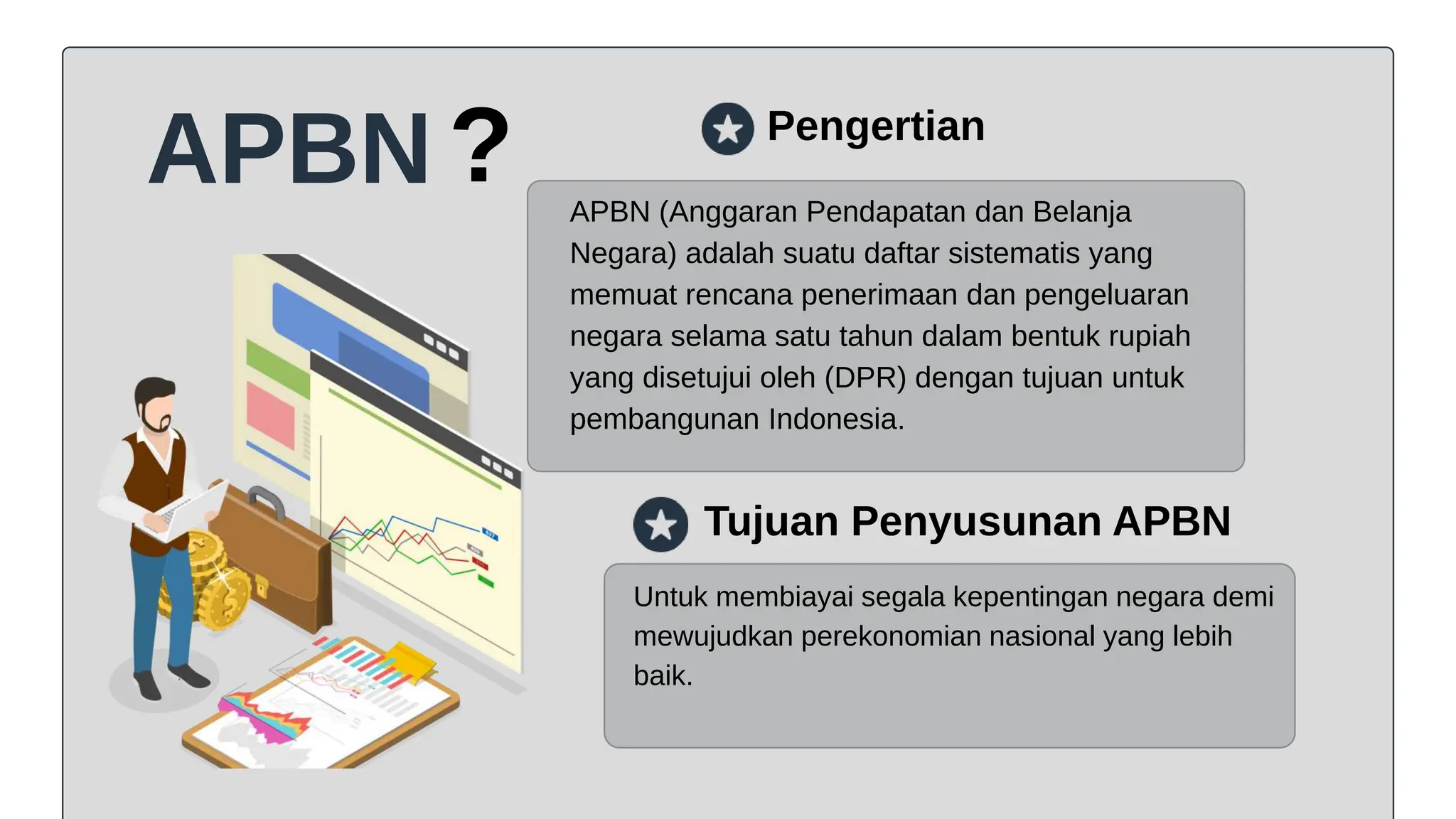 APBN ?

Pengertian

APBN (Anggaran Pendapatan dan Belanja Negara) adalah suatu daftar sistematis yang memuat rencana penerimaan dan pengeluaran negara selama satu tahun dalam bentuk rupiah yang disetujui oleh (DPR) dengan tujuan untuk pembangunan Indonesia.

Tujuan Penyusunan APBN

Untuk membiayai segala kepentingan negara demi mewujudkan perekonomian nasional yang lebih baik.